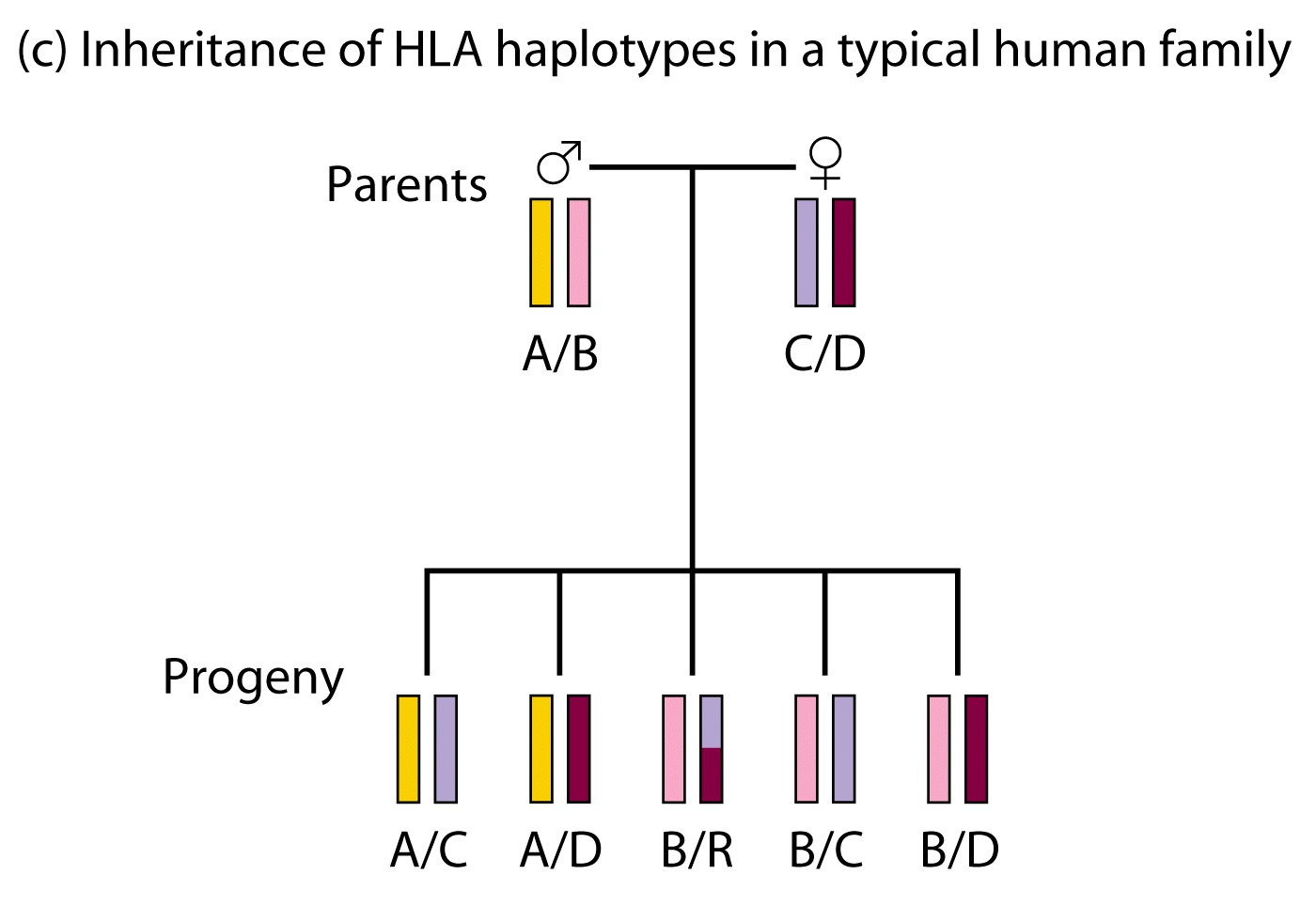 (c) Inheritance of HLA haplotypes in a typical human family

Parents ♂ ♀

A/B C/D

Progeny

A/C A/D B/R B/C B/D